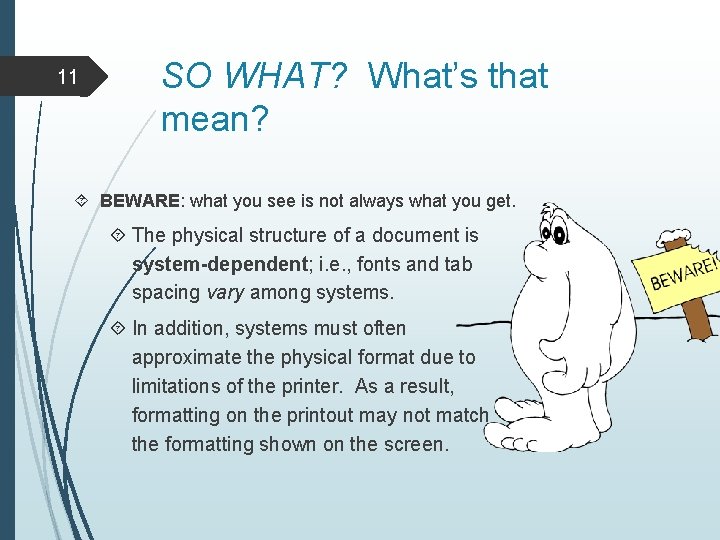 11

SO WHAT? What's that mean?

BEWARE: what you see is not always what you get.

The physical structure of a document is system-dependent; i.e., fonts and tab spacing vary among systems.

In addition, systems must often approximate the physical format due to limitations of the printer. As a result, formatting on the printout may not match the formatting shown on the screen.

BEWARE!